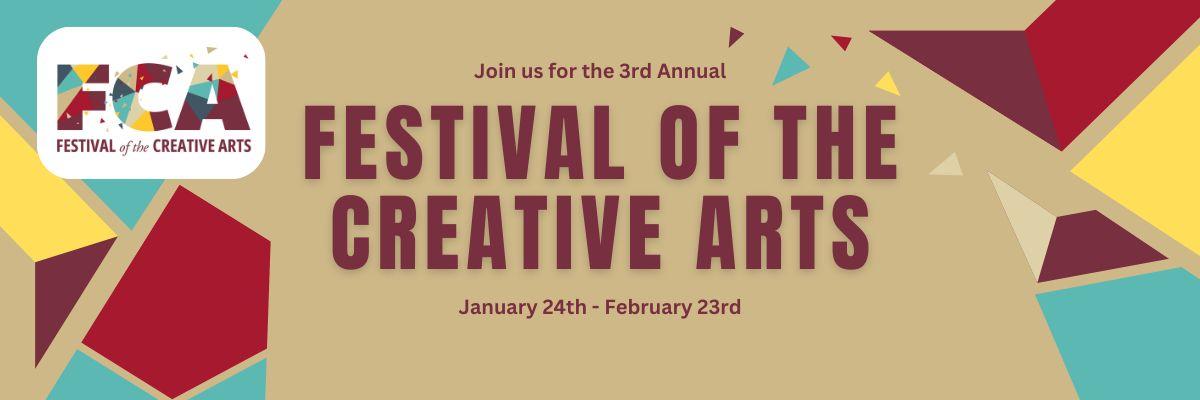 FCA
FESTIVAL of the CREATIVE ARTS

Join us for the 3rd Annual

FESTIVAL OF THE CREATIVE ARTS

January 24th - February 23rd